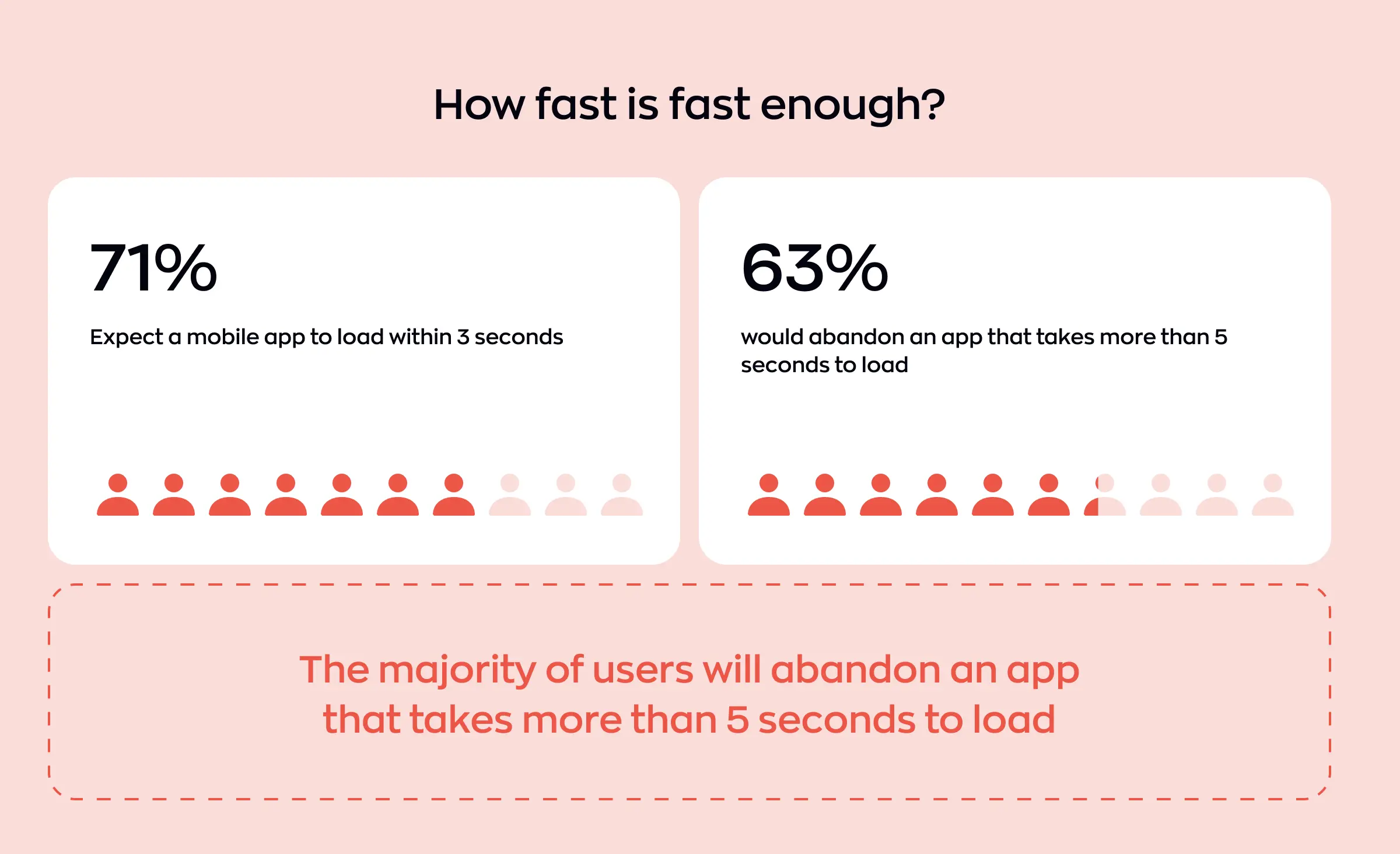 How fast is fast enough?

71%

Expect a mobile app to load within 3 seconds

63%

would abandon an app that takes more than 5 seconds to load

The majority of users will abandon an app that takes more than 5 seconds to load